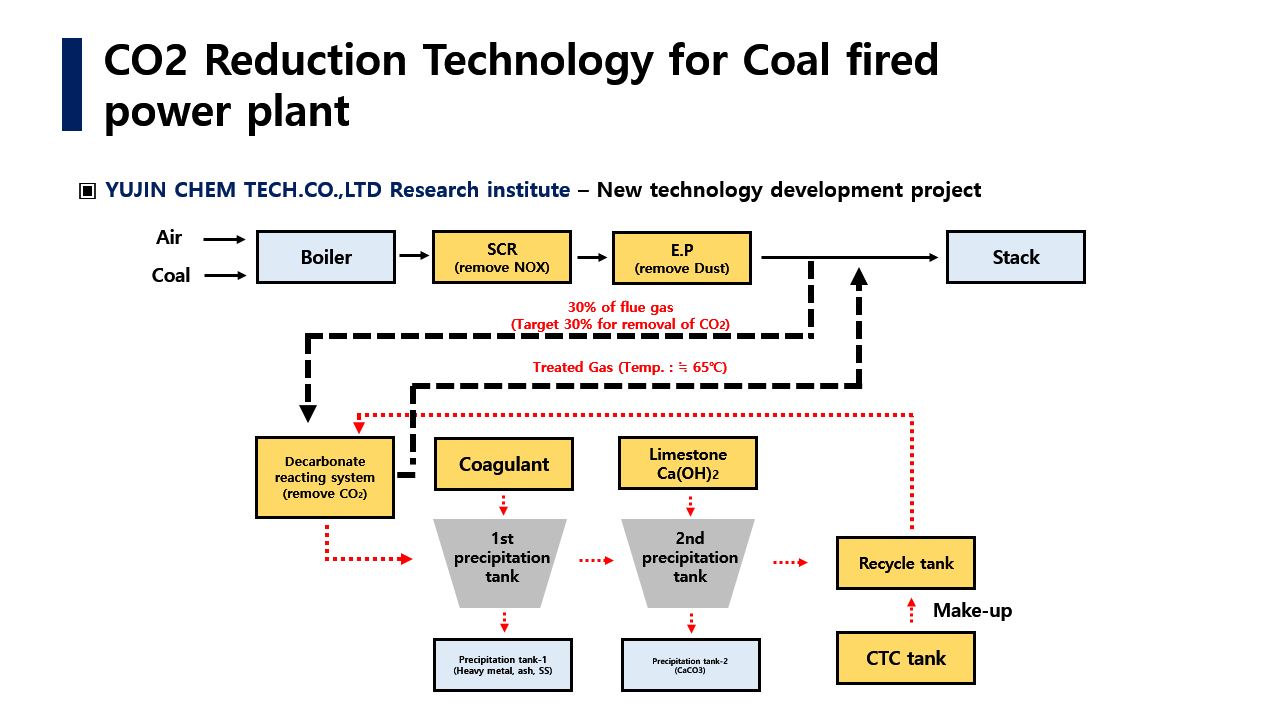 CO2 Reduction Technology for Coal fired power plant

▣ YUJIN CHEM TECH.CO.,LTD Research institute – New technology development project

Air

Coal

Boiler

SCR (remove NOX)

E.P (remove Dust)

Stack

30% of flue gas (Target 30% for removal of $CO_2$)

Treated Gas (Temp. : ≒ 65℃)

Decarbonate reacting system (remove $CO_2$)

Coagulant

Limestone $Ca(OH)_2$

1st precipitation tank

2nd precipitation tank

Recycle tank

Make-up

CTC tank

Precipitation tank-1 (Heavy metal, ash, SS)

Precipitation tank-2 (CaCO3)